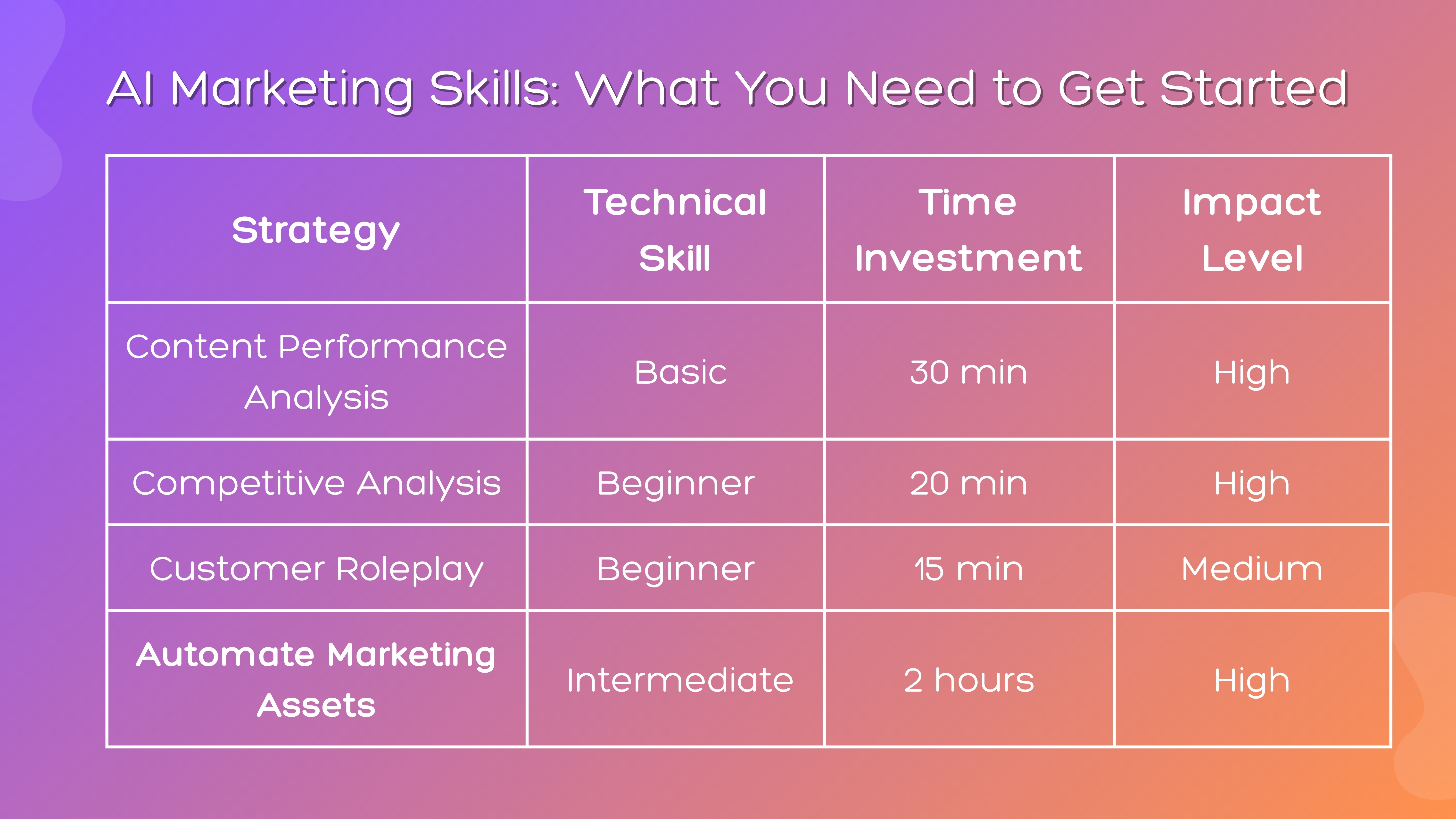 AI Marketing Skills: What You Need to Get Started

| Strategy | Technical Skill | Time Investment | Impact Level |
|---|---|---|---|
| Content Performance Analysis | Basic | 30 min | High |
| Competitive Analysis | Beginner | 20 min | High |
| Customer Roleplay | Beginner | 15 min | Medium |
| Automate Marketing Assets | Intermediate | 2 hours | High |